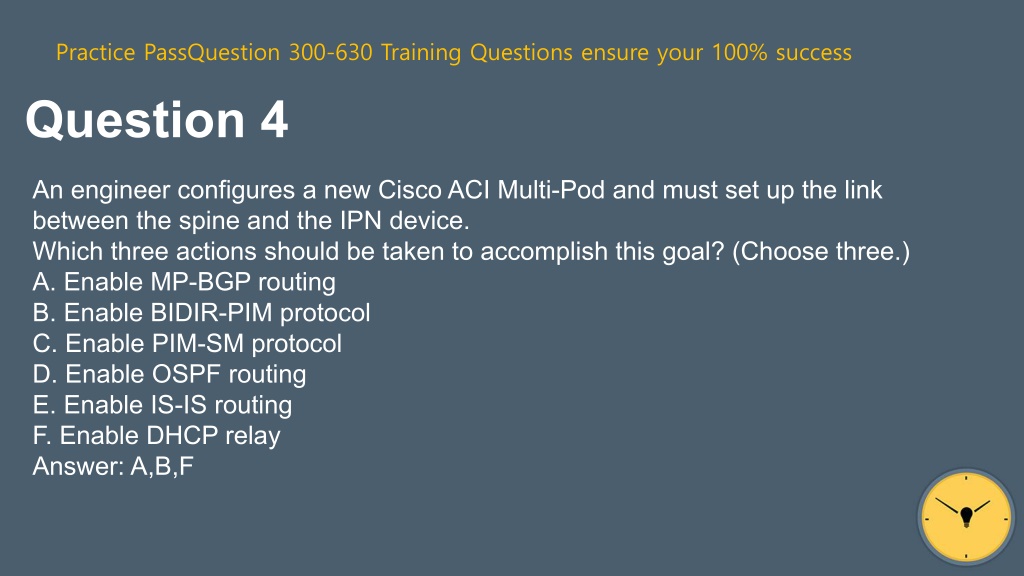 Practice PassQuestion 300-630 Training Questions ensure your 100% success

Question 4

An engineer configures a new Cisco ACI Multi-Pod and must set up the link between the spine and the IPN device.
Which three actions should be taken to accomplish this goal? (Choose three.)
A. Enable MP-BGP routing
B. Enable BIDIR-PIM protocol
C. Enable PIM-SM protocol
D. Enable OSPF routing
E. Enable IS-IS routing
F. Enable DHCP relay
Answer: A,B,F